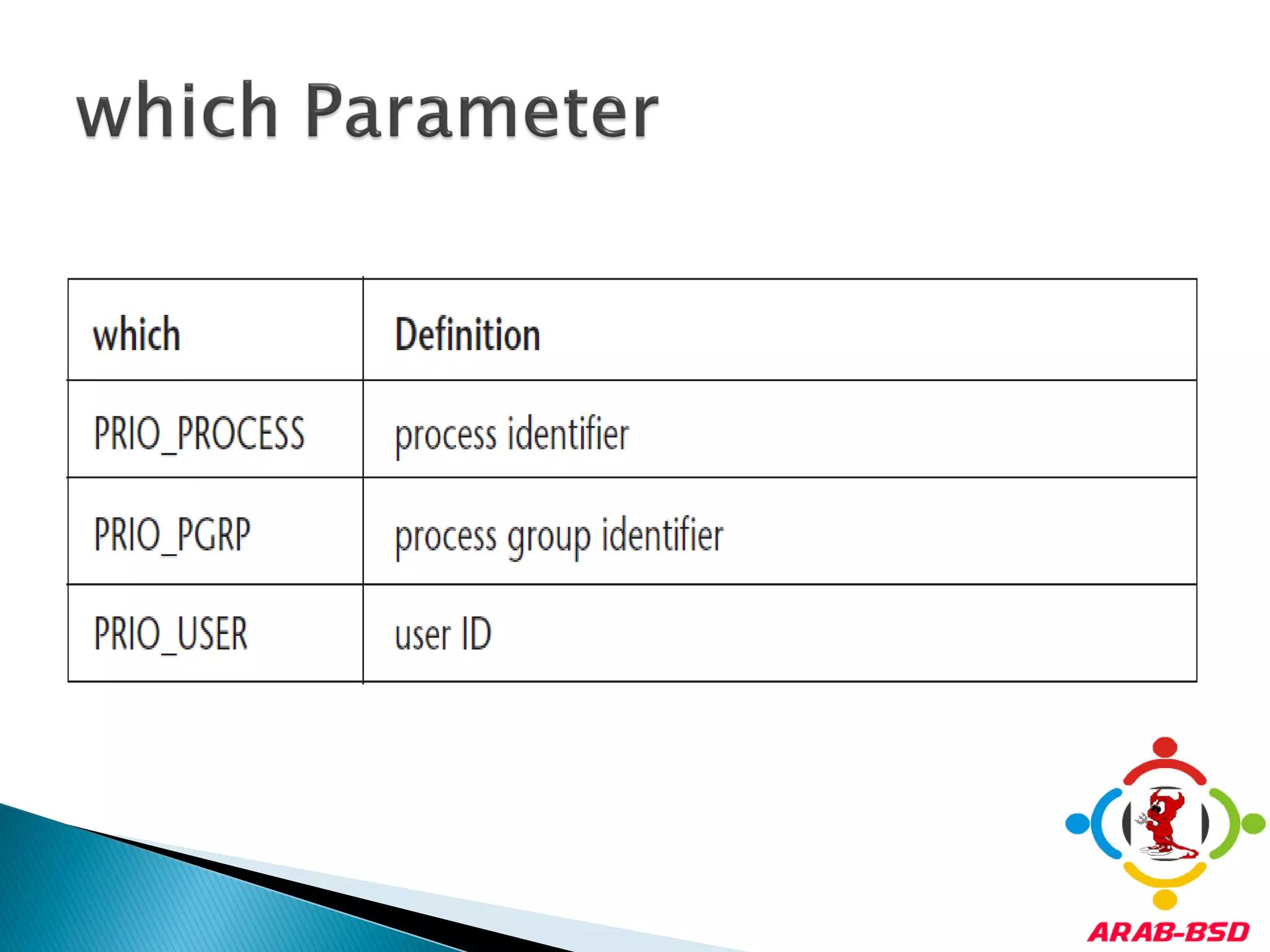 which Parameter

| which | Definition |
|---|---|
| PRIO_PROCESS | process identifier |
| PRIO_PGRP | process group identifier |
| PRIO_USER | user ID |

ARAB-BSD